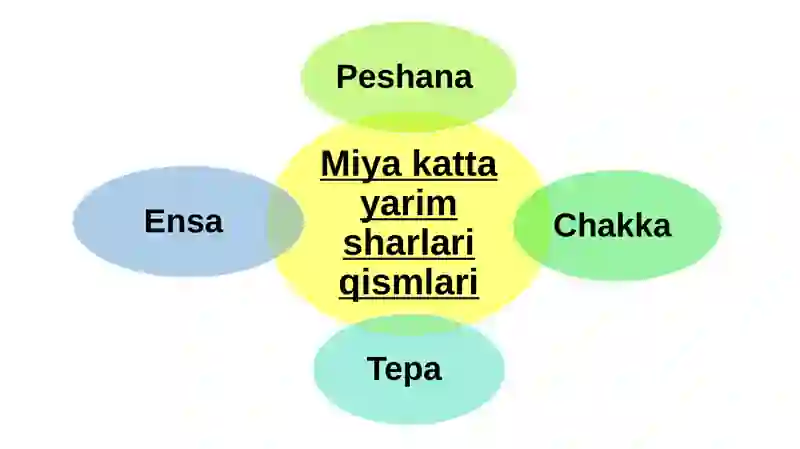 Peshana

Ensa

Miya katta yarim sharlari qismlari

Chakka

Tepa